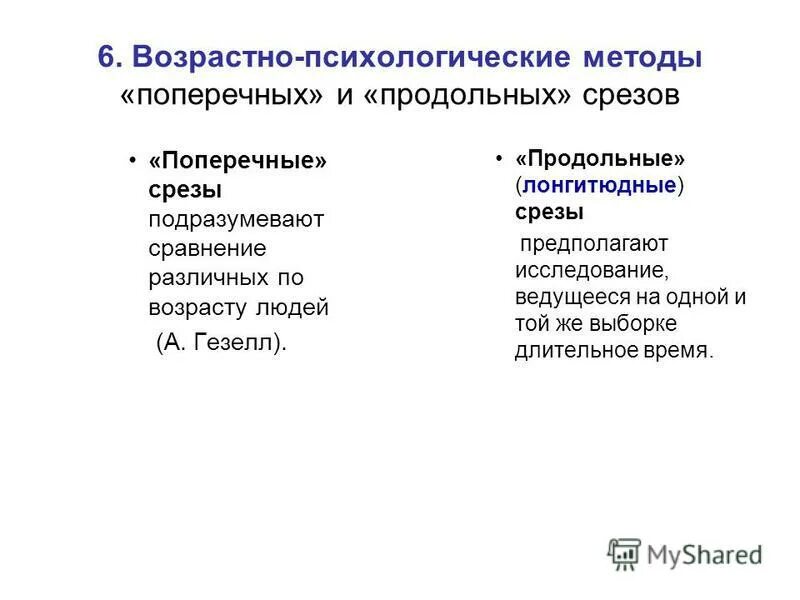 6. Возрастно-психологические методы «поперечных» и «продольных» срезов

• «Поперечные» срезы подразумевают сравнение различных по возрасту людей (А. Гезелл).

• «Продольные» (лонгитюдные) срезы предполагают исследование, ведущееся на одной и той же выборке длительное время.

MyShared